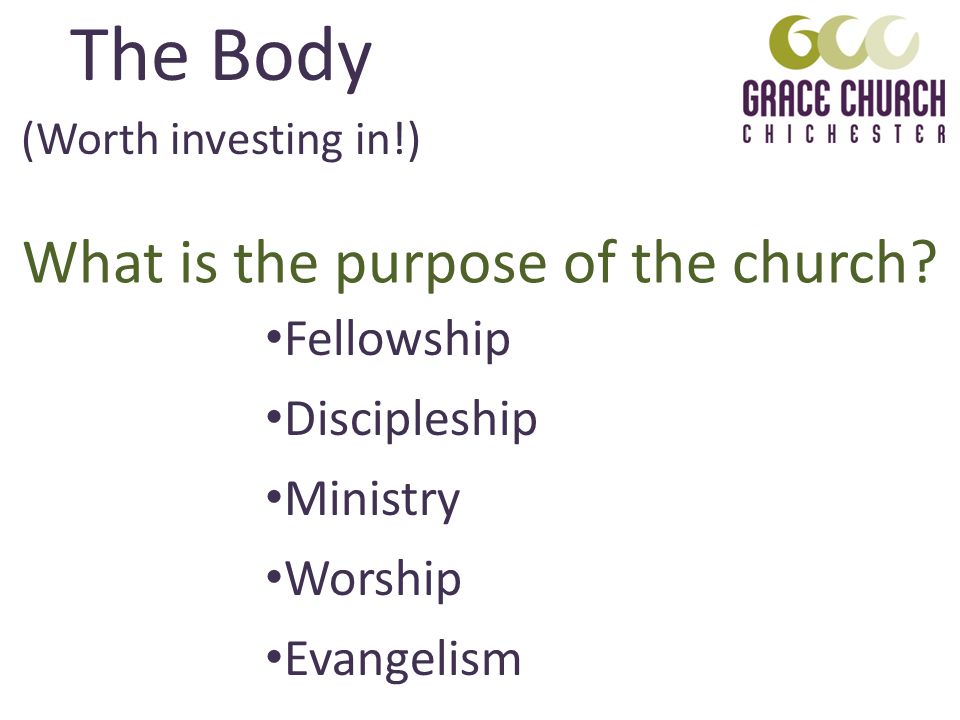 The Body
(Worth investing in!)

GCC
GRACE CHURCH
CHICHESTER

What is the purpose of the church?

•Fellowship
•Discipleship
•Ministry
•Worship
•Evangelism